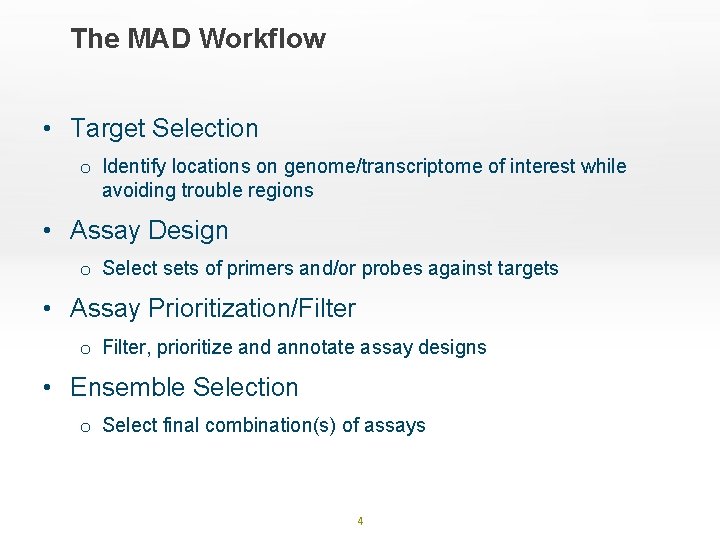 The MAD Workflow

• Target Selection
  o Identify locations on genome/transcriptome of interest while avoiding trouble regions
• Assay Design
  o Select sets of primers and/or probes against targets
• Assay Prioritization/Filter
  o Filter, prioritize and annotate assay designs
• Ensemble Selection
  o Select final combination(s) of assays

4